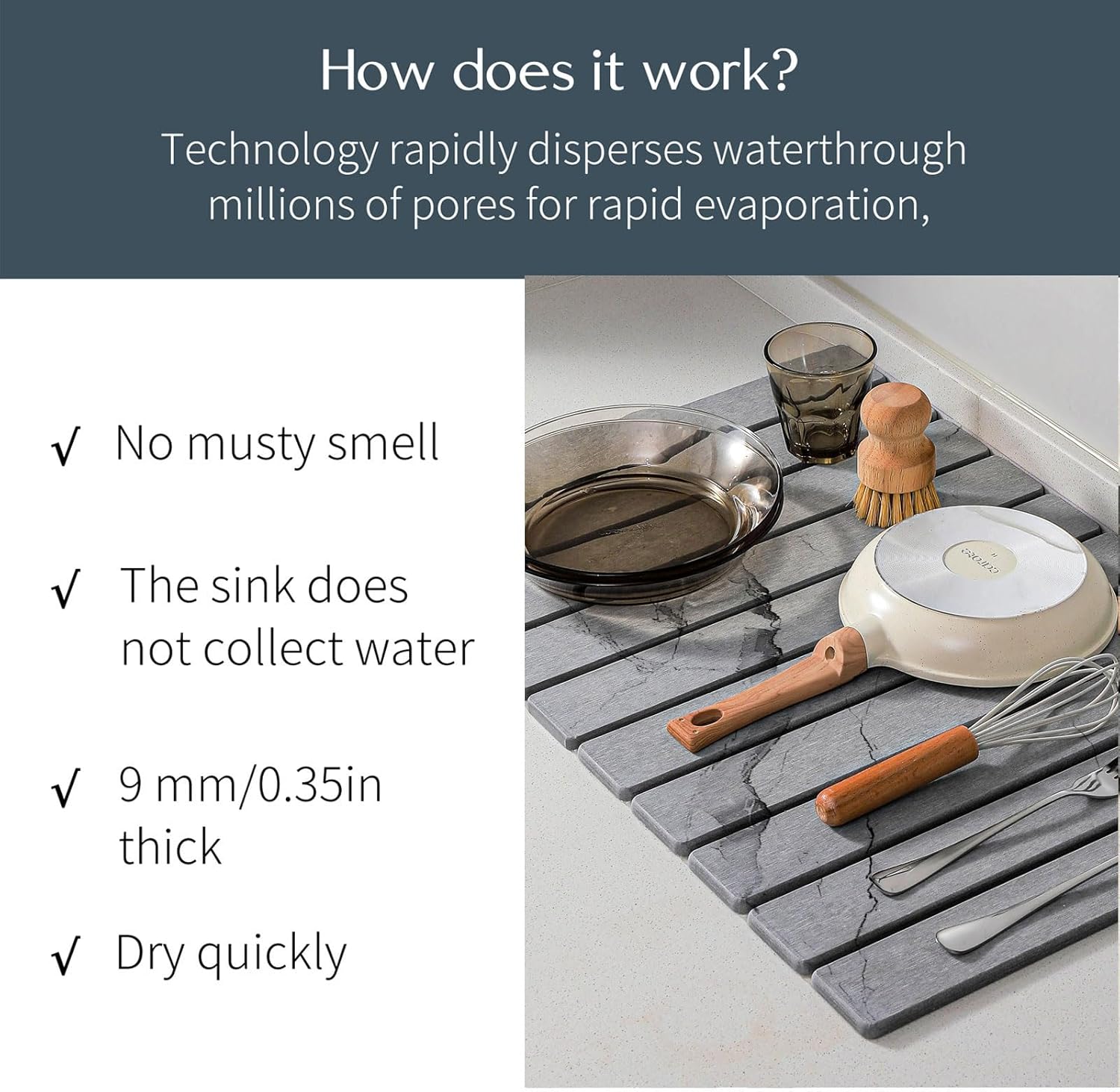 How does it work?

Technology rapidly disperses waterthrough millions of pores for rapid evaporation,

√ No musty smell

√ The sink does not collect water

√ 9 mm/0.35in thick

√ Dry quickly

carote